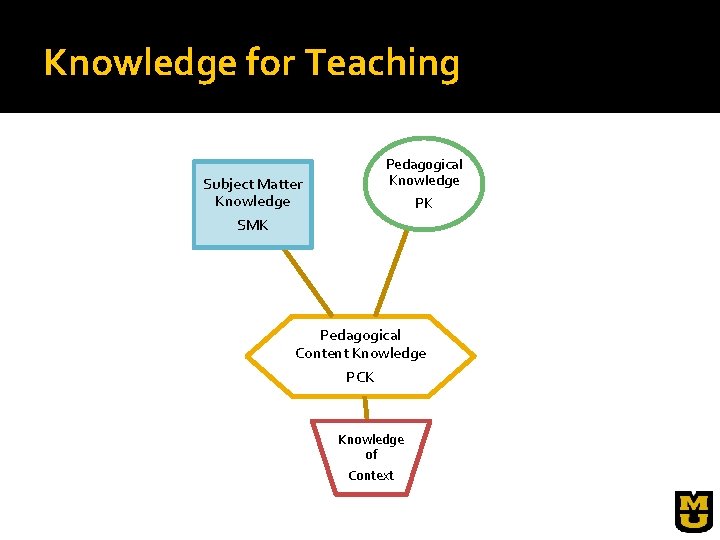 Knowledge for Teaching

Subject Matter Knowledge
SMK

Pedagogical Knowledge
PK

Pedagogical Content Knowledge
PCK

Knowledge of Context

MU